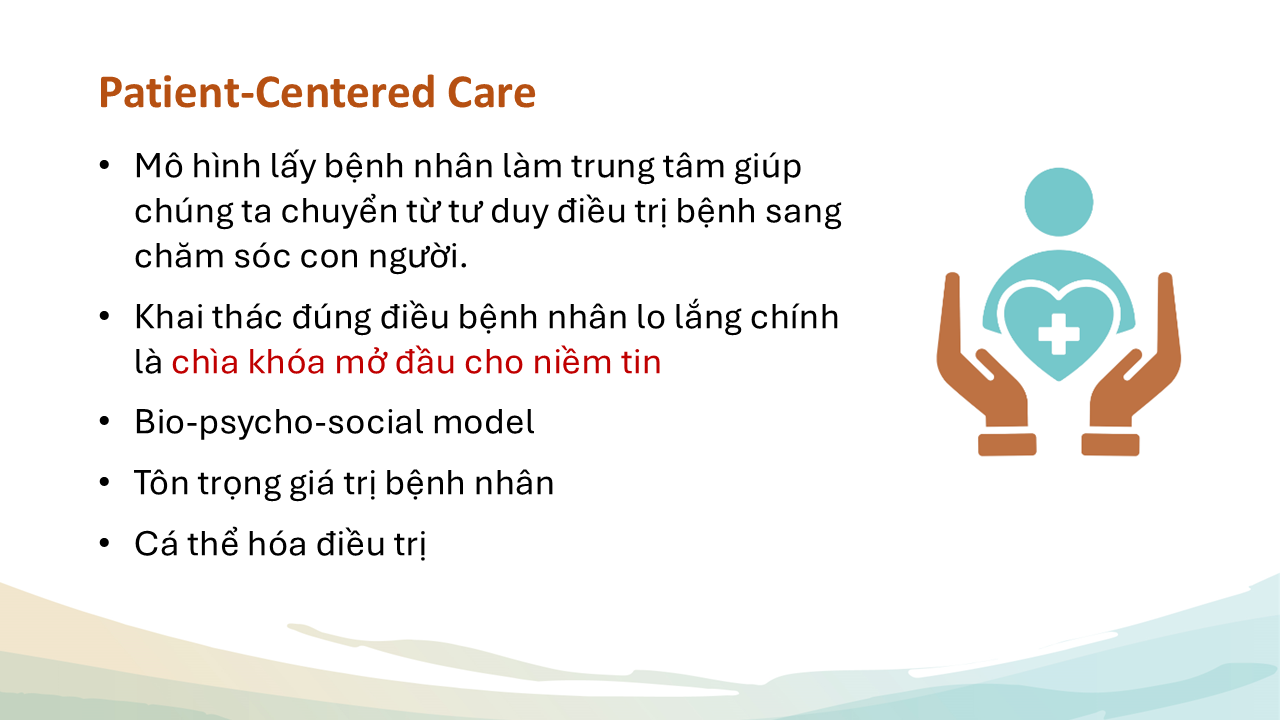 Patient-Centered Care

• Mô hình lấy bệnh nhân làm trung tâm giúp chúng ta chuyển từ tư duy điều trị bệnh sang chăm sóc con người.

• Khai thác đúng điều bệnh nhân lo lắng chính là chìa khóa mở đầu cho niềm tin

• Bio-psycho-social model

• Tôn trọng giá trị bệnh nhân

• Cá thể hóa điều trị